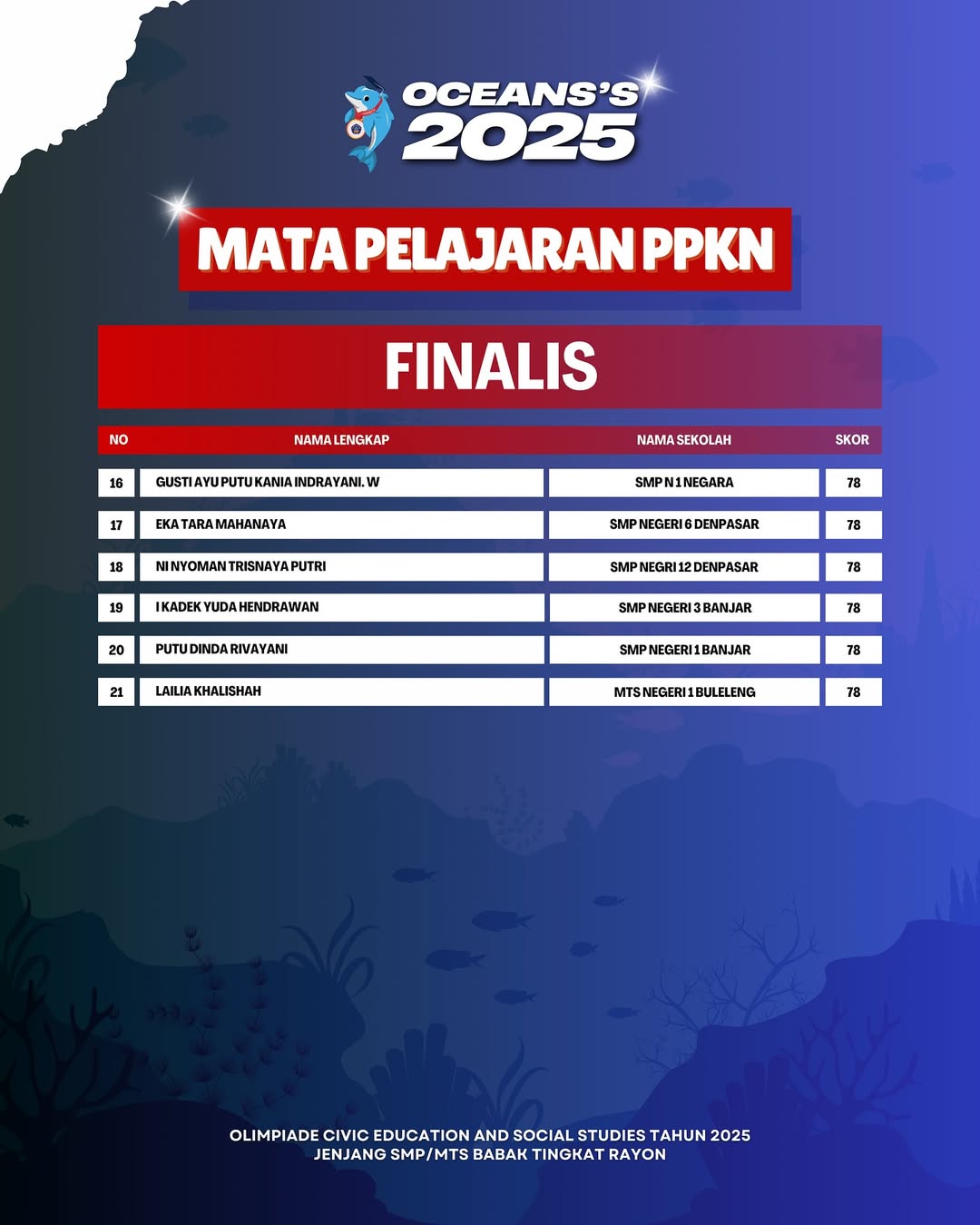 OCEANS'S 2025

MATA PELAJARAN PPKN

FINALIS

| NO | NAMA LENGKAP | NAMA SEKOLAH | SKOR |
|---|---|---|---|
| 16 | GUSTI AYU PUTU KANIA INDRAYANI. W | SMP N 1 NEGARA | 78 |
| 17 | EKA TARA MAHANAYA | SMP NEGERI 6 DENPASAR | 78 |
| 18 | NI NYOMAN TRISNAYA PUTRI | SMP NEGRI 12 DENPASAR | 78 |
| 19 | I KADEK YUDA HENDRAWAN | SMP NEGERI 3 BANJAR | 78 |
| 20 | PUTU DINDA RIVAYANI | SMP NEGERI 1 BANJAR | 78 |
| 21 | LAILIA KHALISHAH | MTS NEGERI 1 BULELENG | 78 |

OLIMPIADE CIVIC EDUCATION AND SOCIAL STUDIES TAHUN 2025
JENJANG SMP/MTS BABAK TINGKAT RAYON